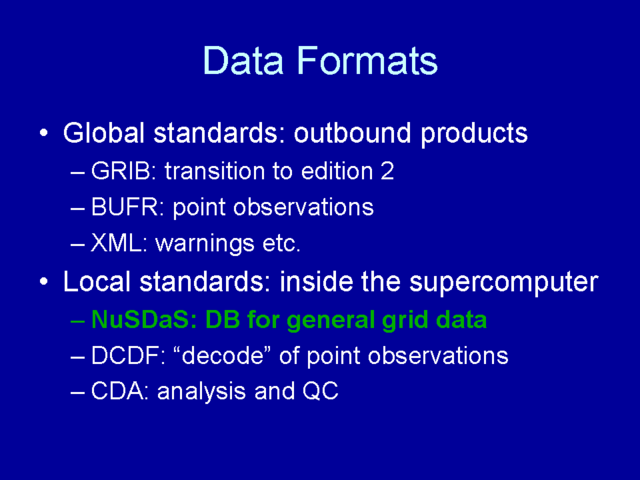 Data Formats

• Global standards: outbound products
– GRIB: transition to edition 2
– BUFR: point observations
– XML: warnings etc.

• Local standards: inside the supercomputer
– NuSDaS: DB for general grid data
– DCDF: “decode” of point observations
– CDA: analysis and QC